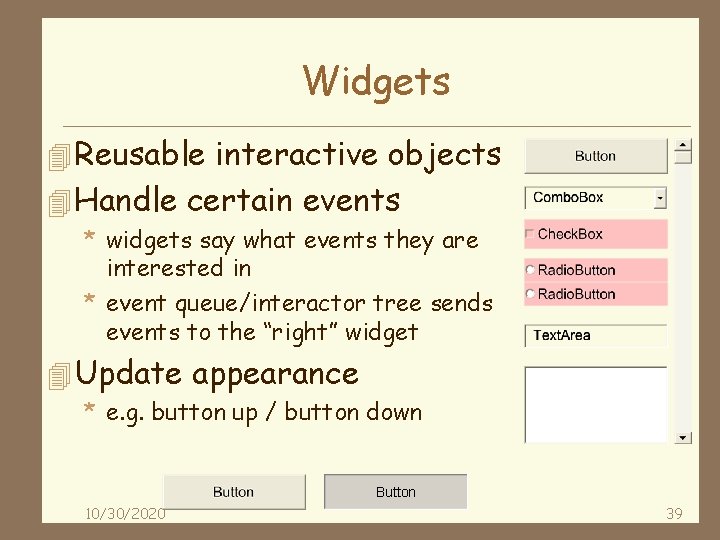 Widgets

Reusable interactive objects

Handle certain events

* widgets say what events they are interested in

* event queue/interactor tree sends events to the "right" widget

Update appearance

* e.g. button up / button down

Button

ComboBox

CheckBox

RadioButton

RadioButton

TextArea

Button

Button

10/30/2020

39